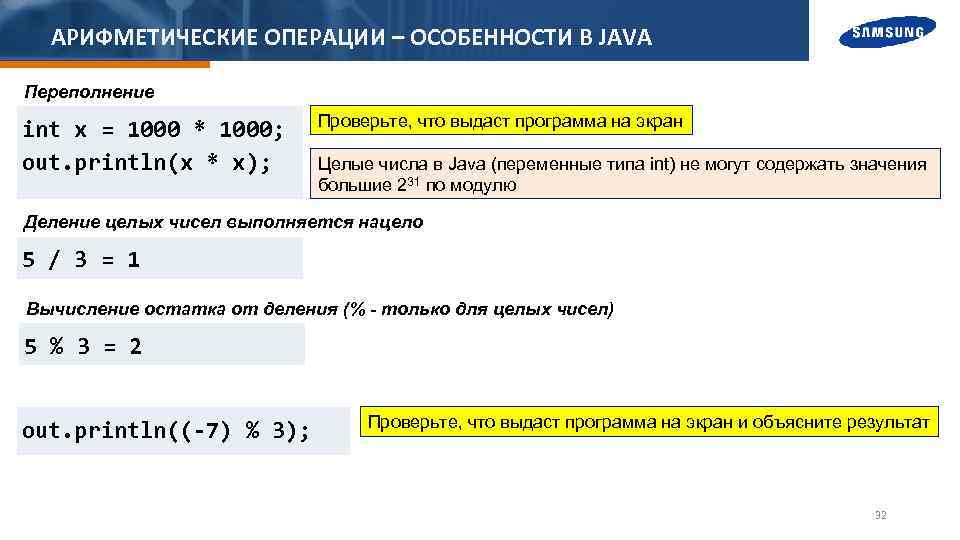 АРИФМЕТИЧЕСКИЕ ОПЕРАЦИИ – ОСОБЕННОСТИ В JAVA

SAMSUNG

Переполнение

int x = 1000 * 1000;
out.println(x * x);

Проверьте, что выдаст программа на экран

Целые числа в Java (переменные типа int) не могут содержать значения большие $2^{31}$ по модулю

Деление целых чисел выполняется нацело

5 / 3 = 1

Вычисление остатка от деления (% - только для целых чисел)

5 % 3 = 2

out.println((-7) % 3);

Проверьте, что выдаст программа на экран и объясните результат

32